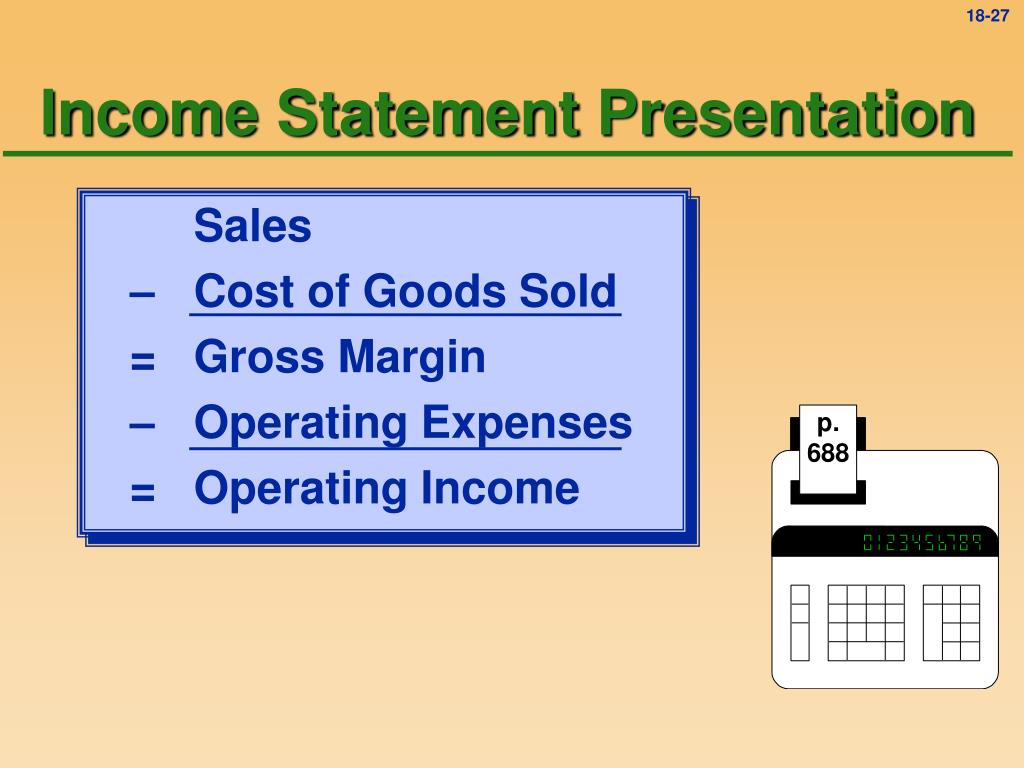 18-27

Income Statement Presentation

Sales
– Cost of Goods Sold
= Gross Margin
– Operating Expenses
= Operating Income

p. 688

0123456789